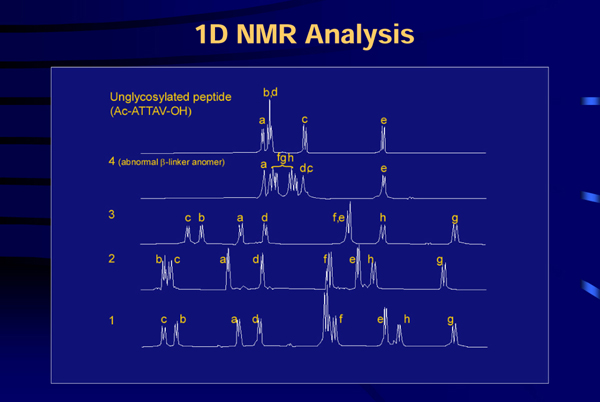 1D NMR Analysis

Unglycosylated peptide (Ac-ATTAV-OH)

b,d
a
c
e

4 (abnormal β-linker anomer)

fgh
a
d,c
e

3

c b a d f,e h g

2

b c a d f e h g

1

c b a d f e h g